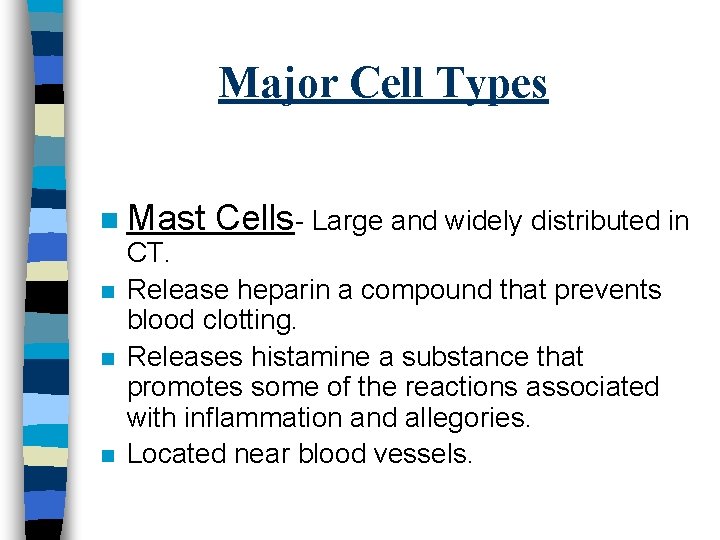 Major Cell Types

- Mast Cells- Large and widely distributed in CT.
- Release heparin a compound that prevents blood clotting.
- Releases histamine a substance that promotes some of the reactions associated with inflammation and allegories.
- Located near blood vessels.